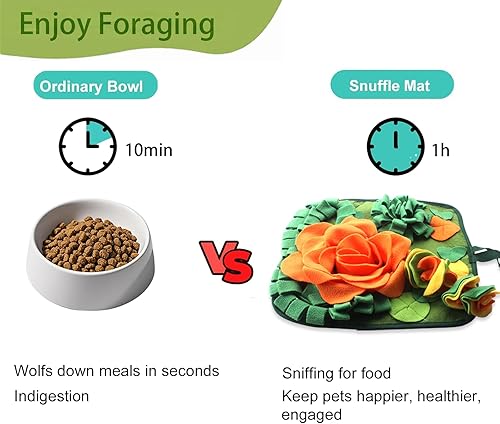 Enjoy Foraging

Ordinary Bowl

10min

Wolfs down meals in seconds

Indigestion

VS

Snuffle Mat

1h

Sniffing for food

Keep pets happier, healthier, engaged